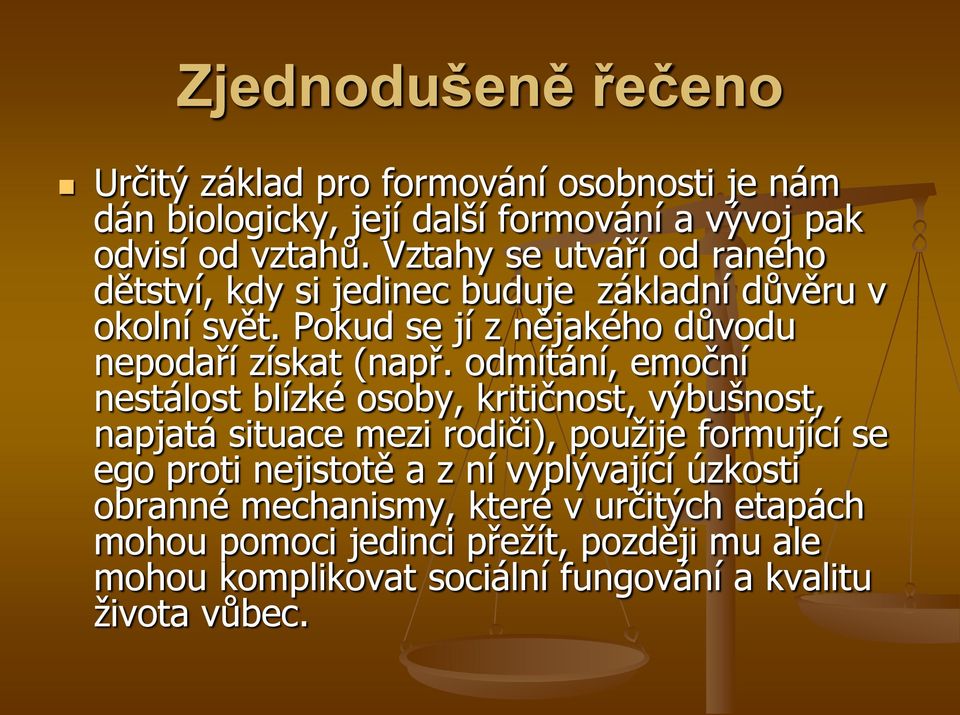 Zjednodušeně řečeno

Určitý základ pro formování osobnosti je nám dán biologicky, její další formování a vývoj pak odvisí od vztahů. Vztahy se utváří od raného dětství, kdy si jedinec buduje  základní důvěru v okolní svět. Pokud se jí z nějakého důvodu nepodaří získat (např. odmítání, emoční nestálost blízké osoby, kritičnost, výbušnost, napjatá situace mezi rodiči), použije formující se ego proti nejistotě a z ní vyplývající úzkosti obranné mechanismy, které v určitých etapách mohou pomoci jedinci přežít, později mu ale mohou komplikovat sociální fungování a kvalitu života vůbec.